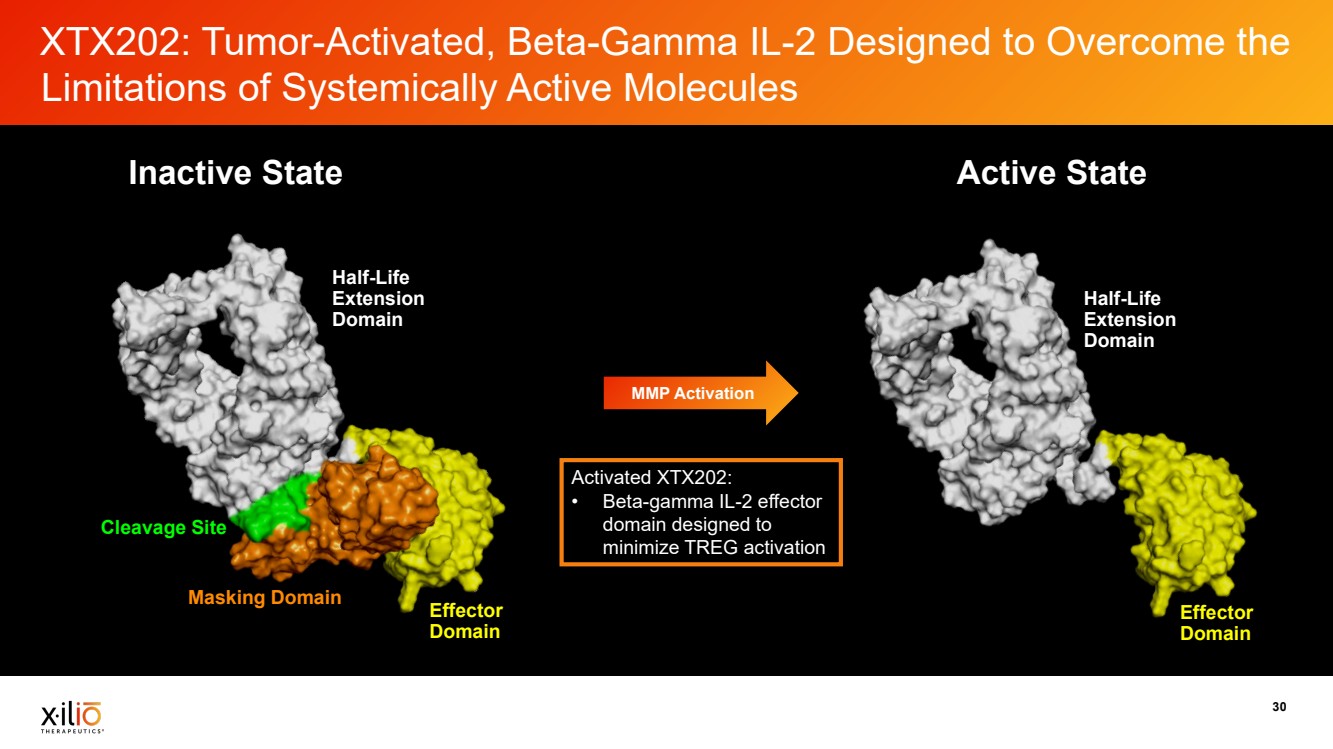 XTX202: Tumor-Activated, Beta-Gamma IL-2 Designed to Overcome the Limitations of Systemically Active Molecules

Inactive State

Half-Life Extension Domain

Cleavage Site

Masking Domain

Effector Domain

MMP Activation

Activated XTX202:
• Beta-gamma IL-2 effector domain designed to minimize TREG activation

Active State

Half-Life Extension Domain

Effector Domain

xilio THERAPEUTICS

30